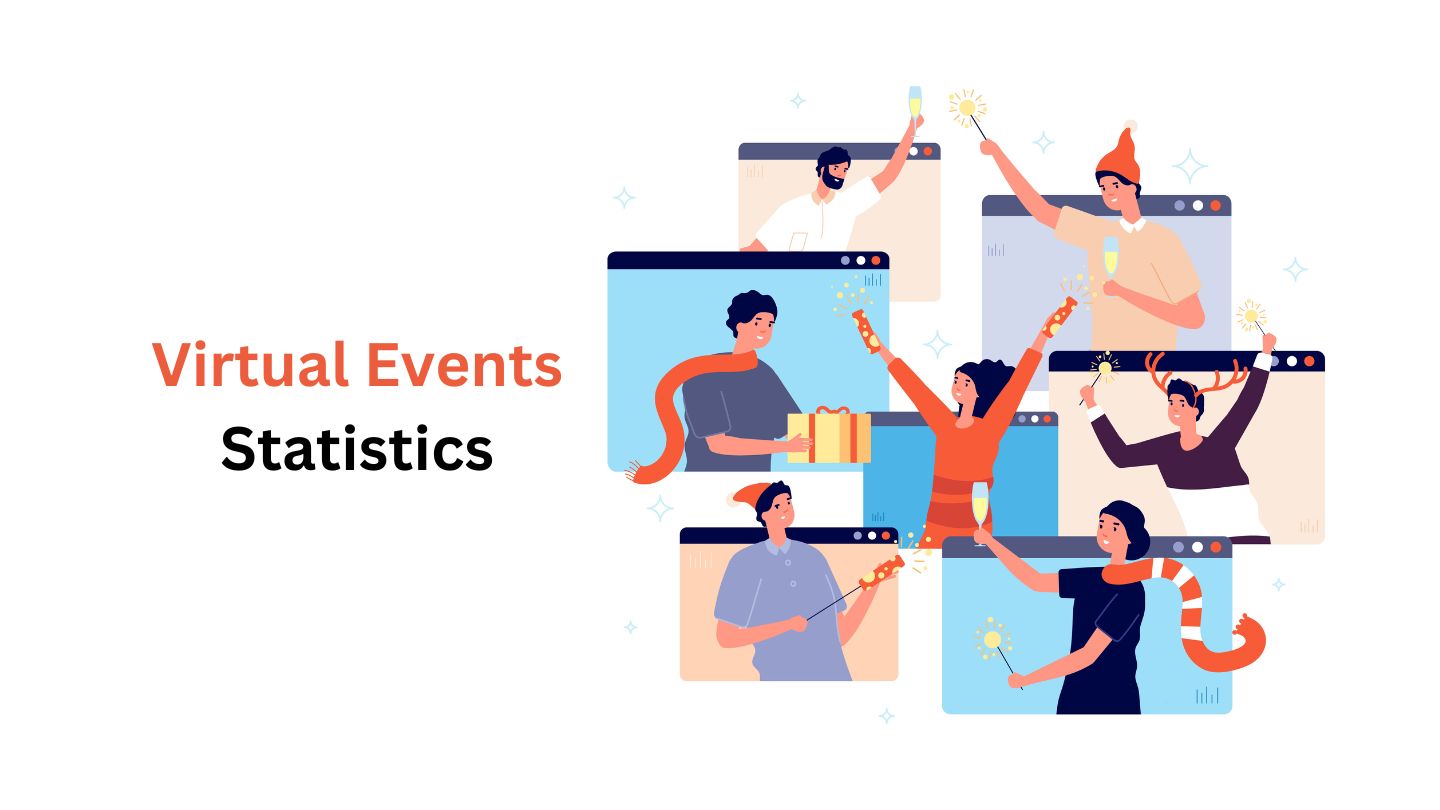 Virtual Events
Statistics